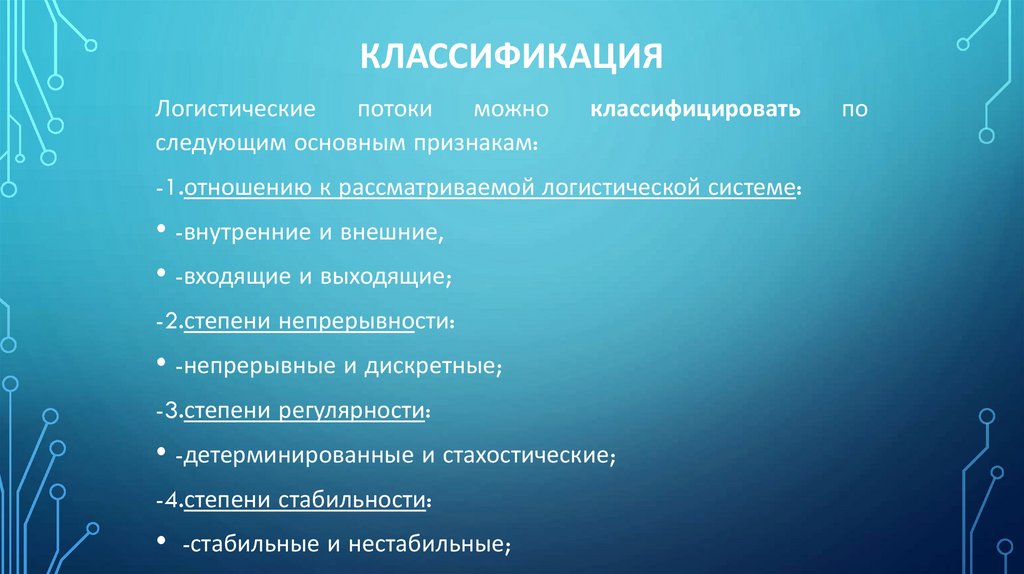 КЛАССИФИКАЦИЯ

Логистические потоки можно классифицировать по следующим основным признакам:

-1.отношению к рассматриваемой логистической системе:

• -внутренние и внешние,

• -входящие и выходящие;

-2.степени непрерывности:

• -непрерывные и дискретные;

-3.степени регулярности:

• -детерминированные и стахостические;

-4.степени стабильности:

• -стабильные и нестабильные;